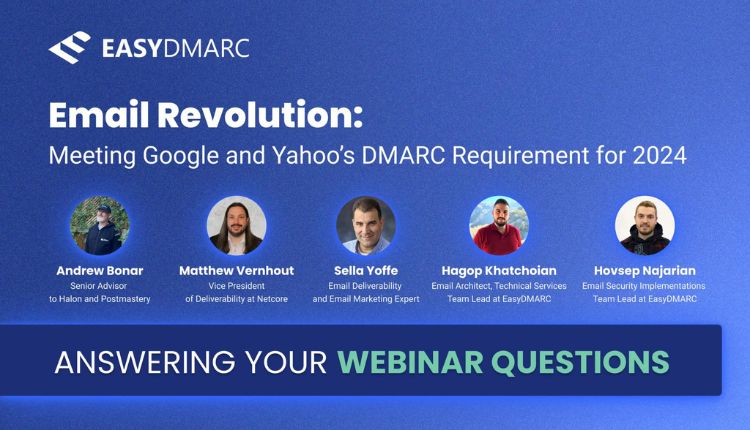 EASYDMARC

Email Revolution:
Meeting Google and Yahoo's DMARC Requirement for 2024

Andrew Bonar
Senior Advisor to Halon and Postmastery

Matthew Vernhout
Vice President of Deliverability at Netcore

Sella Yoffe
Email Deliverability and Email Marketing Expert

Hagop Khatchoian
Email Architect, Technical Services Team Lead at EasyDMARC

Hovsep Najarian
Email Security Implementations Team Lead at EasyDMARC

ANSWERING YOUR WEBINAR QUESTIONS